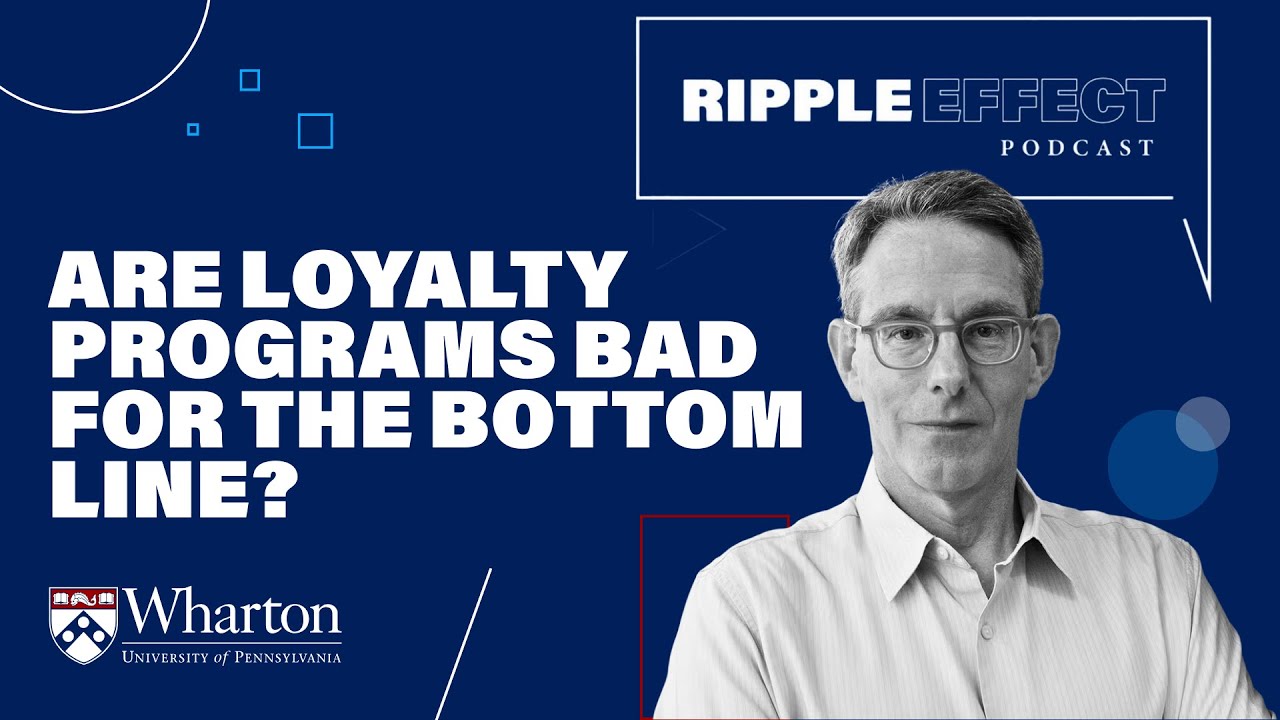 RIPPLE EFFECT
PODCAST

ARE LOYALTY PROGRAMS BAD FOR THE BOTTOM LINE?

Wharton
UNIVERSITY of PENNSYLVANIA